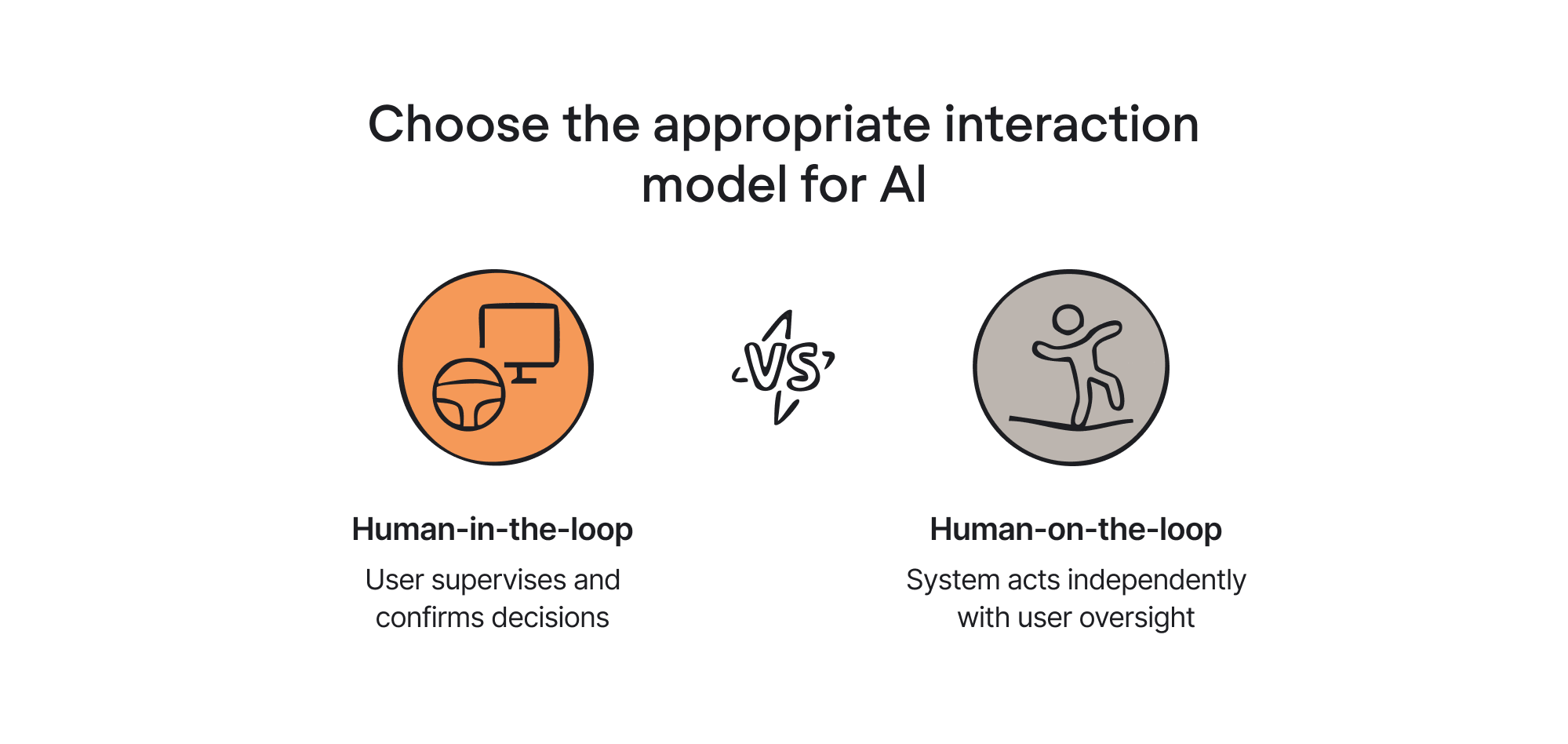 Choose the appropriate interaction model for AI

VS

Human-in-the-loop

User supervises and confirms decisions

Human-on-the-loop

System acts independently with user oversight